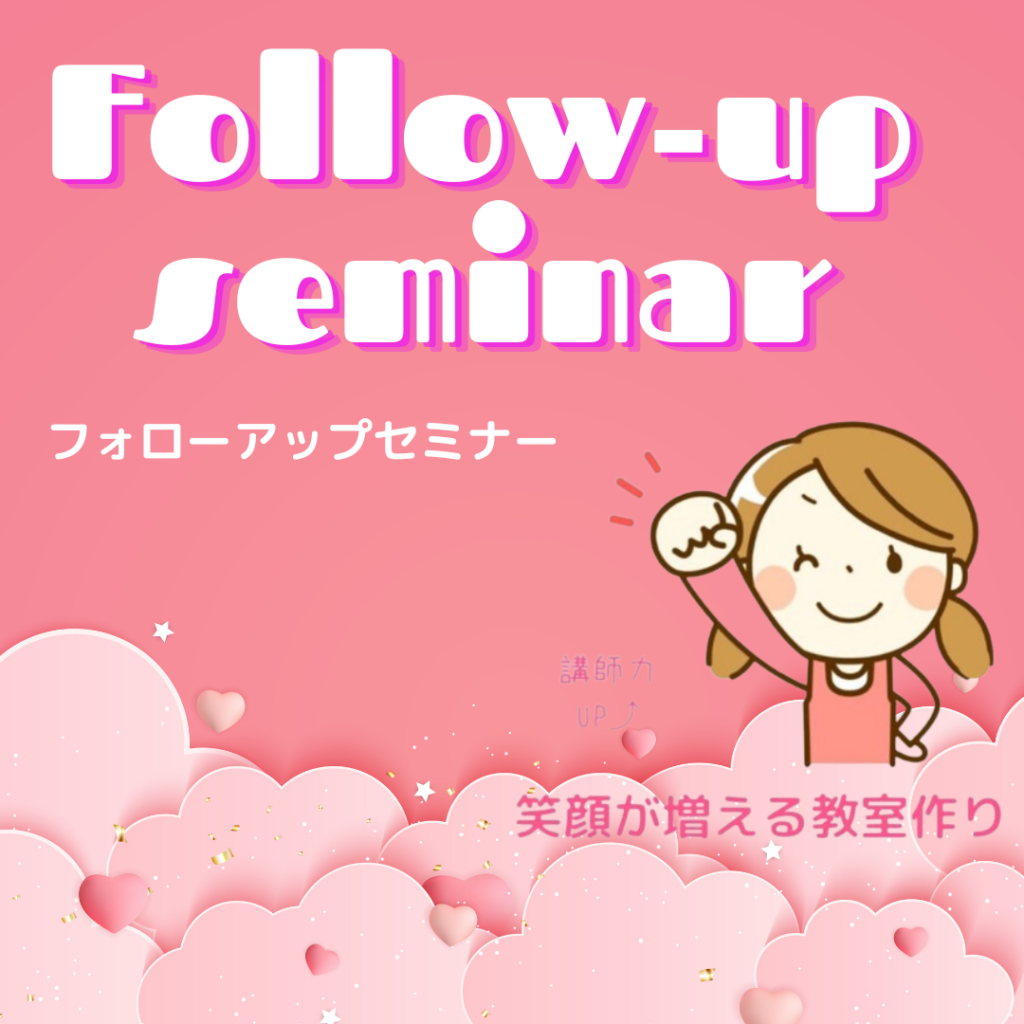 Follow-up seminar

フォローアップセミナー

講師力
UP⤴

笑顔が増える教室作り